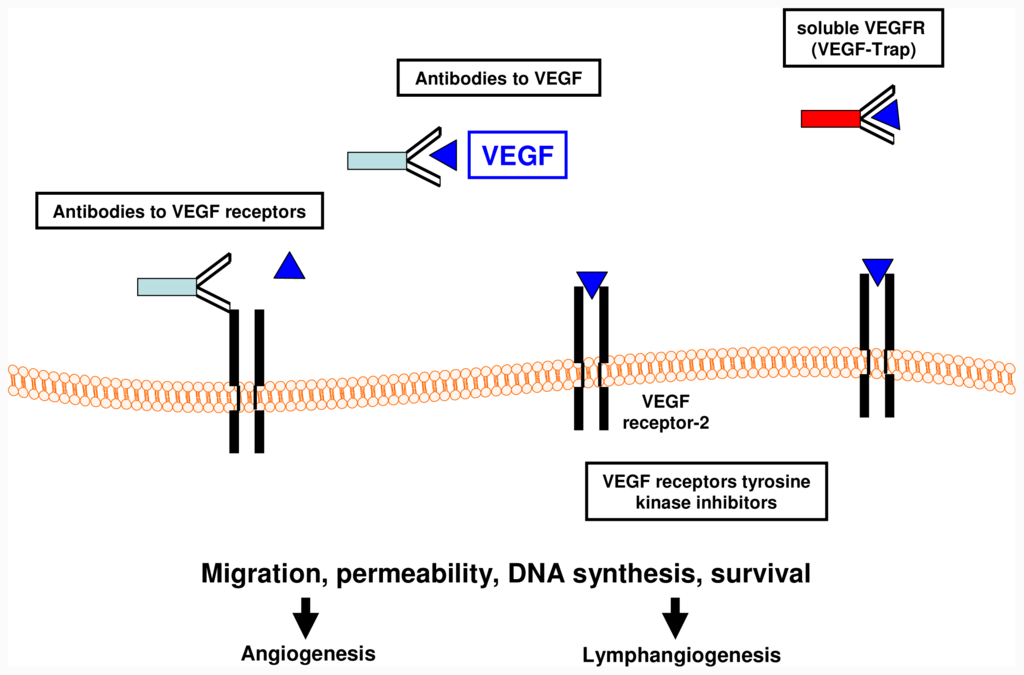 soluble VEGFR
(VEGF-Trap)

Antibodies to VEGF

VEGF

Antibodies to VEGF receptors

VEGF
receptor-2

VEGF receptors tyrosine
kinase inhibitors

Migration, permeability, DNA synthesis, survival

Angiogenesis

Lymphangiogenesis